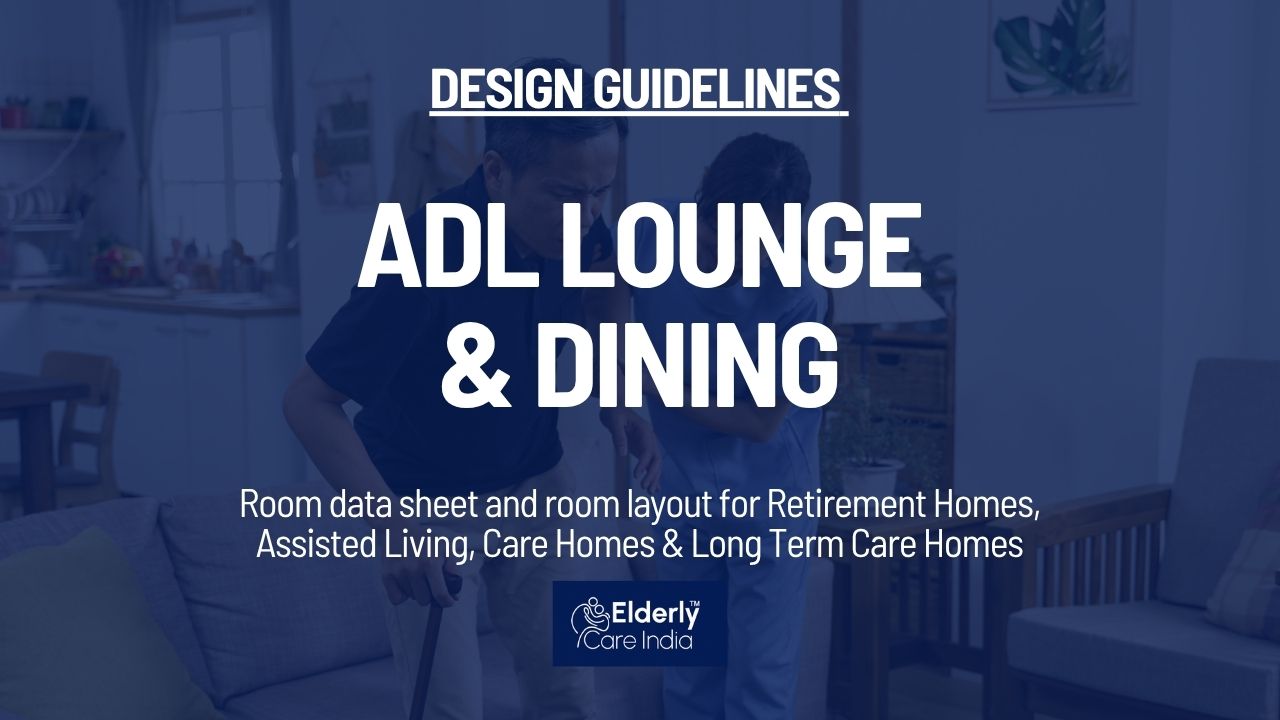 DESIGN GUIDELINES

ADL LOUNGE & DINING

Room data sheet and room layout for Retirement Homes, Assisted Living, Care Homes & Long Term Care Homes

Elderly™ Care India